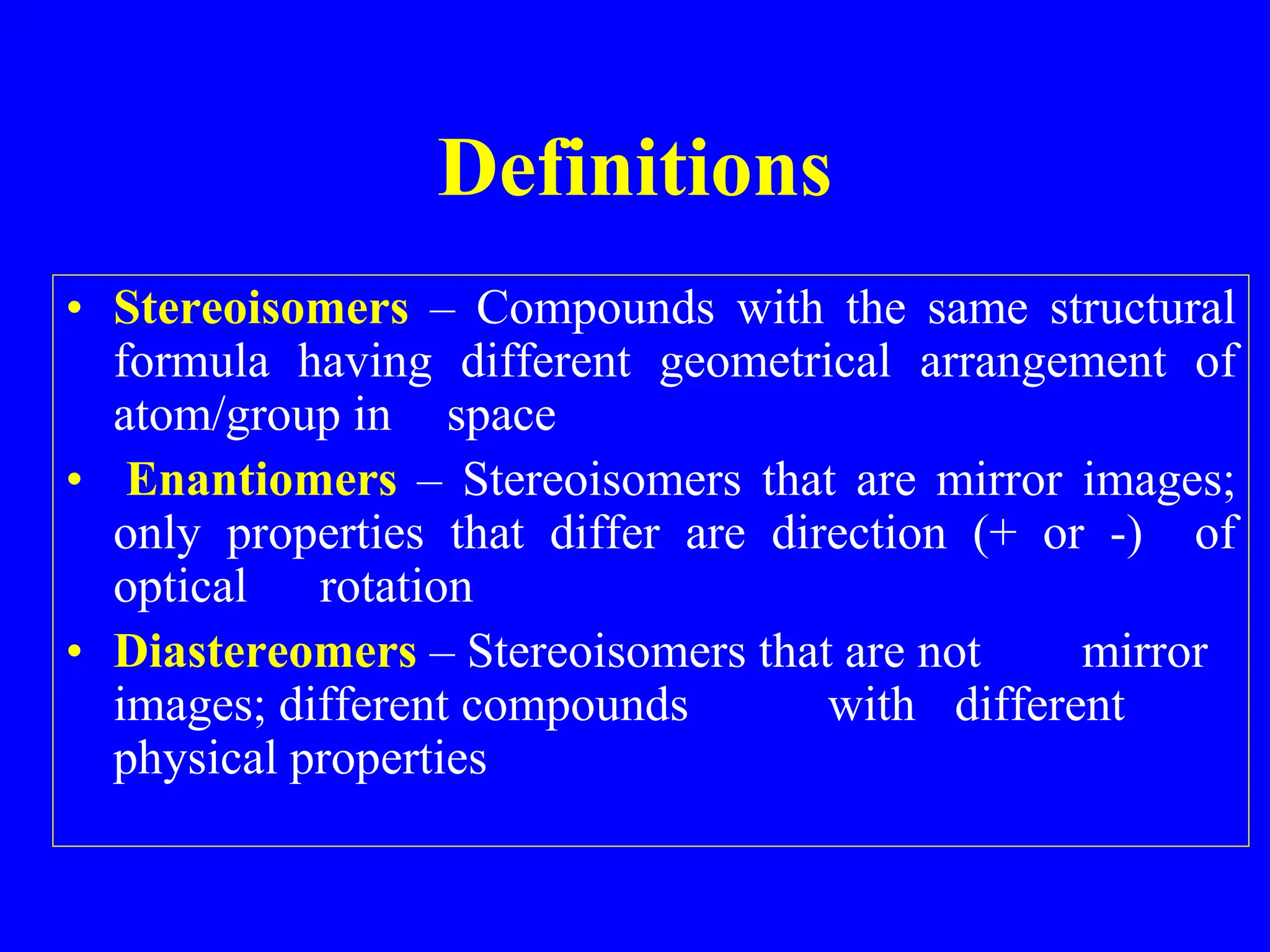 Definitions

• Stereoisomers – Compounds with the same structural formula having different geometrical arrangement of atom/group in space

• Enantiomers – Stereoisomers that are mirror images; only properties that differ are direction (+ or -) of optical rotation

• Diastereomers – Stereoisomers that are not mirror images; different compounds with different physical properties